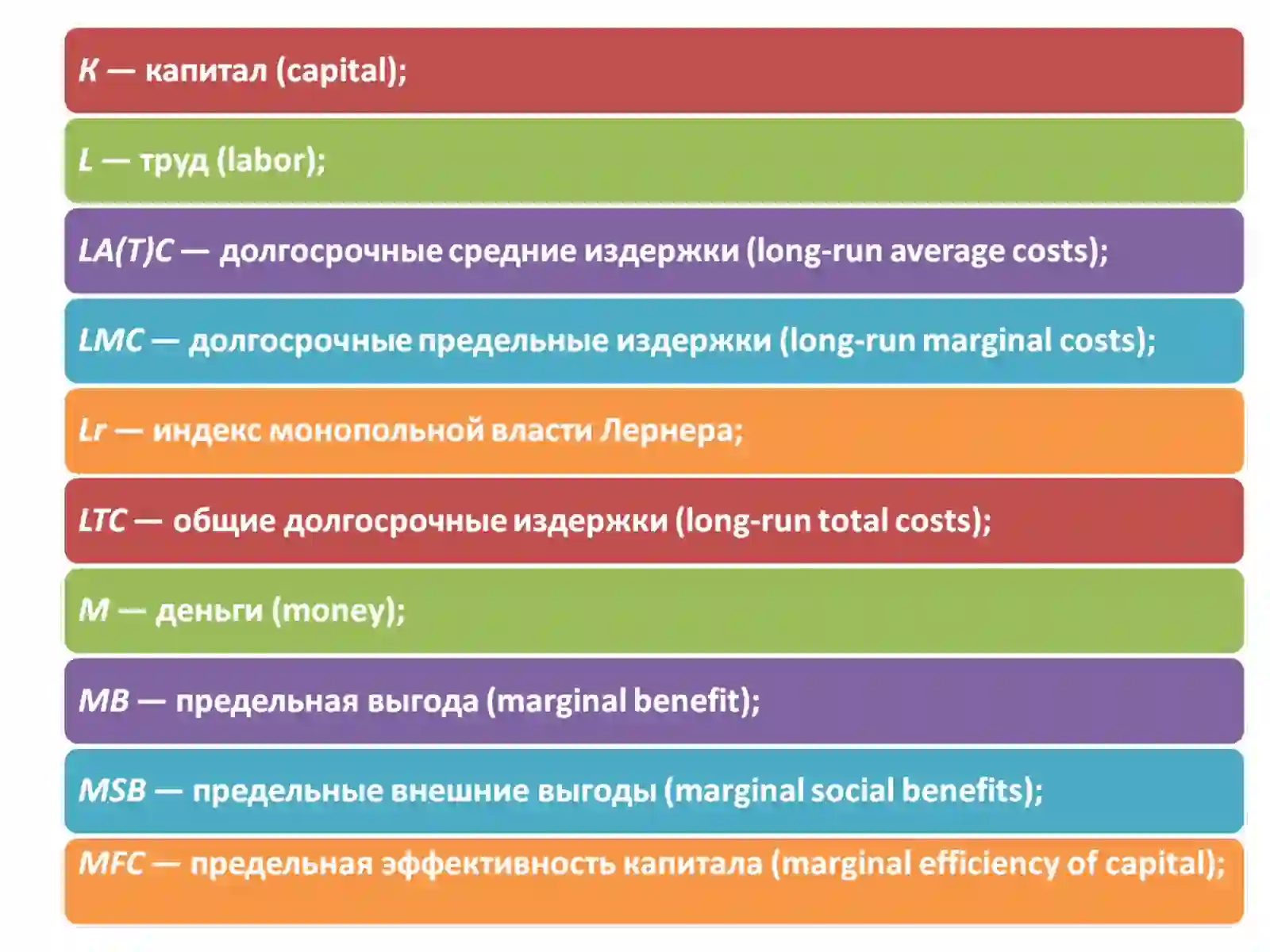 K — капитал (capital);

L — труд (labor);

LA(T)C — долгосрочные средние издержки (long-run average costs);

LMC — долгосрочные предельные издержки (long-run marginal costs);

Lr — индекс монопольной власти Лернера;

LTC — общие долгосрочные издержки (long-run total costs);

M — деньги (money);

MB — предельная выгода (marginal benefit);

MSB — предельные внешние выгоды (marginal social benefits);

MFC — предельная эффективность капитала (marginal efficiency of capital);